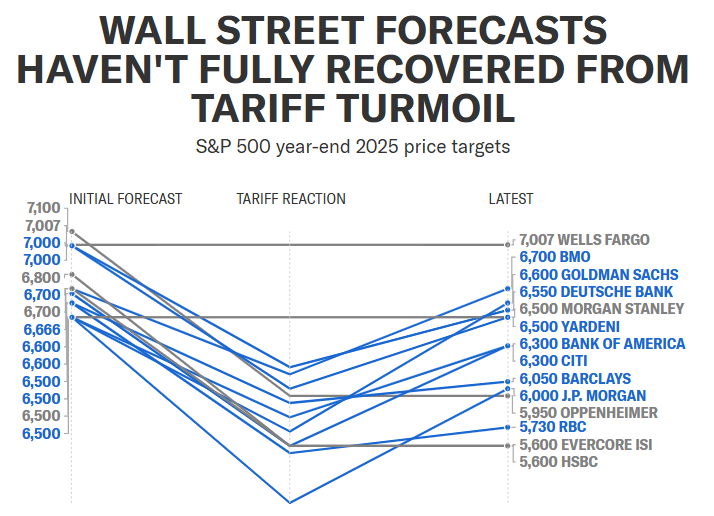 WALL STREET FORECASTS HAVEN'T FULLY RECOVERED FROM TARIFF TURMOIL

S&P 500 year-end 2025 price targets

INITIAL FORECAST

TARIFF REACTION

LATEST

7,100
7,007
7,000
7,000
6,800
6,700
6,700
6,666
6,600
6,600
6,500
6,500
6,500
6,500

7,007 WELLS FARGO
6,700 BMO
6,600 GOLDMAN SACHS
6,550 DEUTSCHE BANK
6,500 MORGAN STANLEY
6,500 YARDENI
6,300 BANK OF AMERICA
6,300 CITI
6,050 BARCLAYS
6,000 J.P. MORGAN
5,950 OPPENHEIMER
5,730 RBC
5,600 EVERCORE ISI
5,600 HSBC